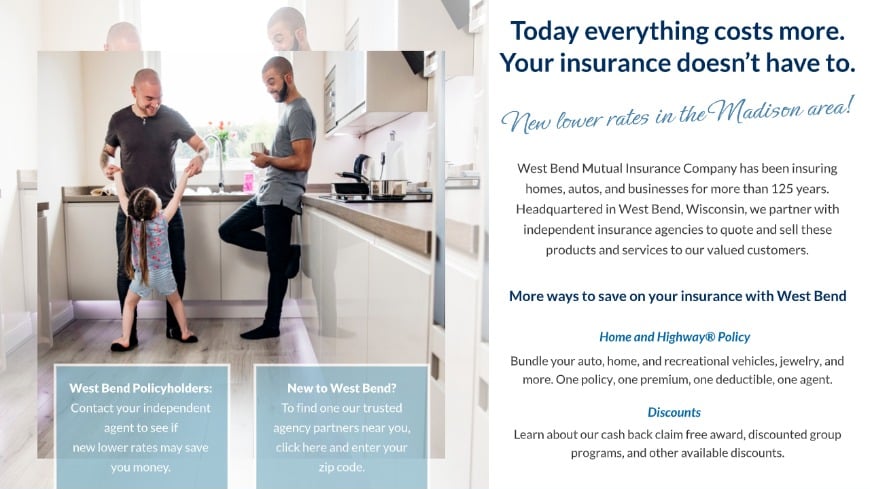 West Bend Policyholders:
Contact your independent agent to see if new lower rates may save you money.

New to West Bend?
To find one our trusted agency partners near you, click here and enter your zip code.

Today everything costs more.
Your insurance doesn't have to.

New lower rates in the Madison area!

West Bend Mutual Insurance Company has been insuring homes, autos, and businesses for more than 125 years. Headquartered in West Bend, Wisconsin, we partner with independent insurance agencies to quote and sell these products and services to our valued customers.

More ways to save on your insurance with West Bend

Home and Highway® Policy
Bundle your auto, home, and recreational vehicles, jewelry, and more. One policy, one premium, one deductible, one agent.

Discounts
Learn about our cash back claim free award, discounted group programs, and other available discounts.